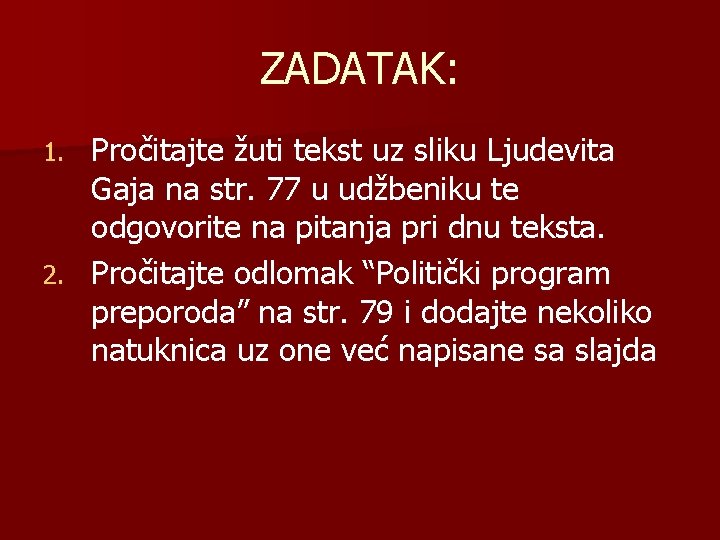 ZADATAK:

1. Pročitajte žuti tekst uz sliku Ljudevita Gaja na str. 77 u udžbeniku te odgovorite na pitanja pri dnu teksta.
2. Pročitajte odlomak “Politički program preporoda” na str. 79 i dodajte nekoliko natuknica uz one već napisane sa slajda